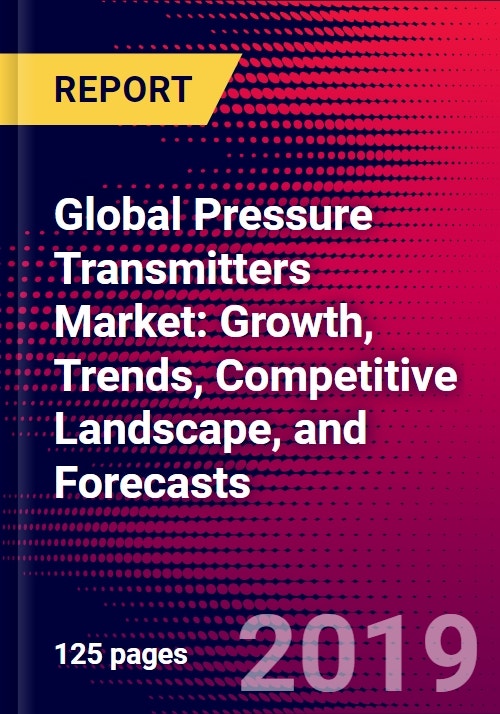 REPORT

Global Pressure Transmitters Market: Growth, Trends, Competitive Landscape, and Forecasts

125 pages

2019